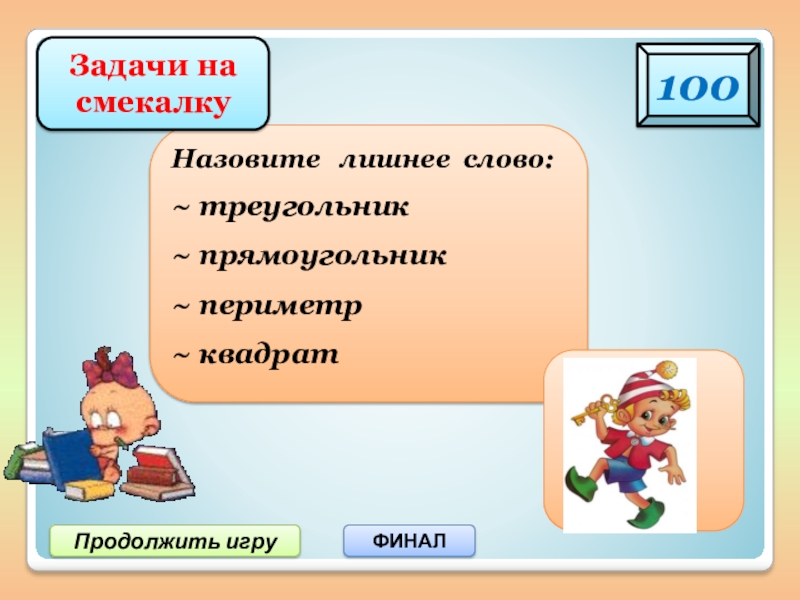 Задачи на смекалку

100

Назовите лишнее слово:

~ треугольник

~ прямоугольник

~ периметр

~ квадрат

Продолжить игру

ФИНАЛ